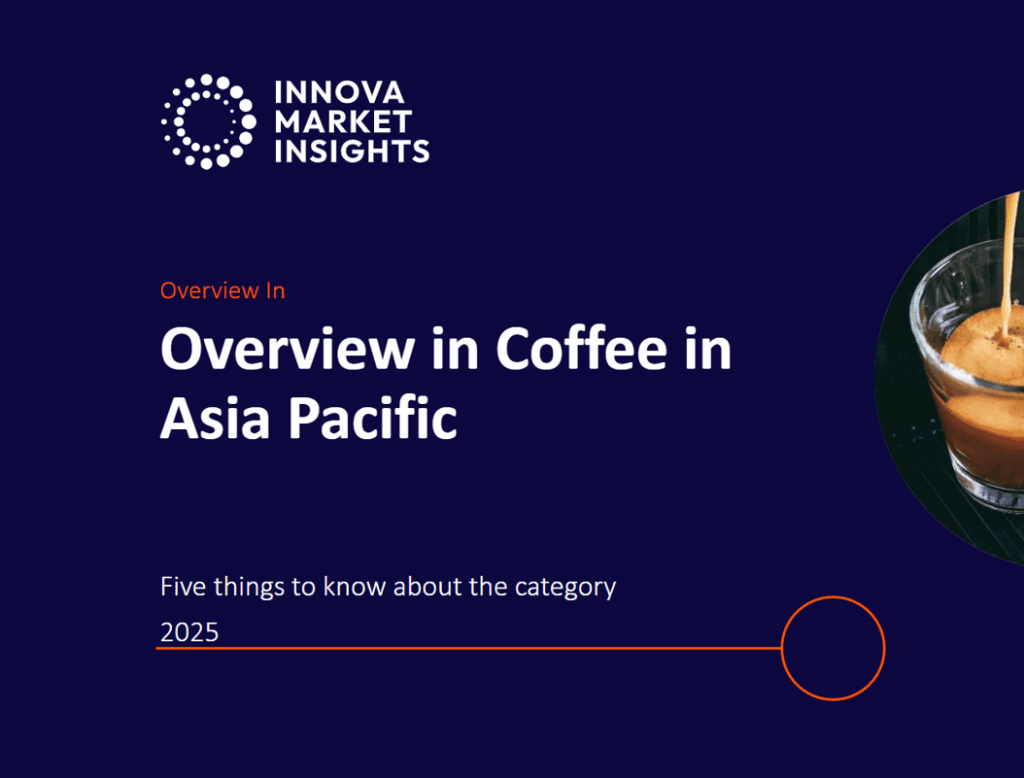 INNOVA MARKET INSIGHTS

Overview In

Overview in Coffee in Asia Pacific

Five things to know about the category

2025